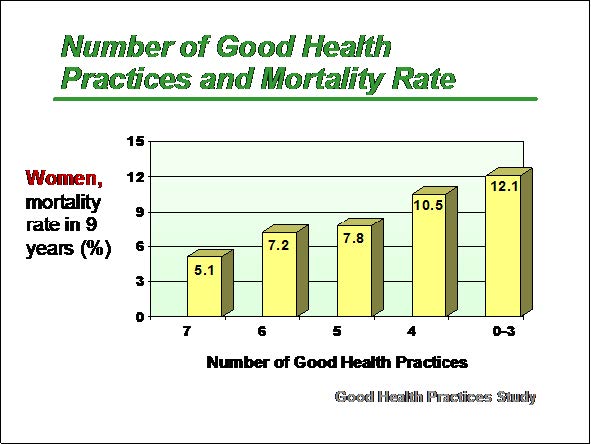 Number of Good Health Practices and Mortality Rate

Women, mortality rate in 9 years (%)

15
12
9
6
3
0

5.1
7.2
7.8
10.5
12.1

7
6
5
4
0-3

Number of Good Health Practices

Good Health Practices Study